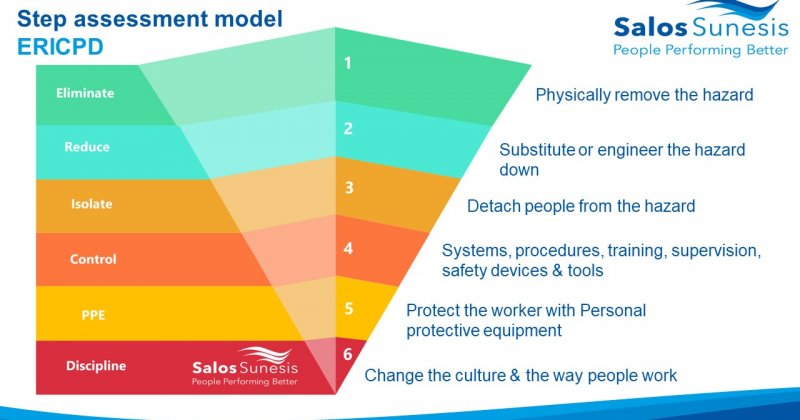 Step assessment model
ERICPD

Salos Sunesis
People Performing Better

Eliminate
1
Physically remove the hazard

Reduce
2
Substitute or engineer the hazard down

Isolate
3
Detach people from the hazard

Control
4
Systems, procedures, training, supervision, safety devices & tools

PPE
5
Protect the worker with Personal protective equipment

Discipline
Salos Sunesis
People Performing Better
6
Change the culture & the way people work